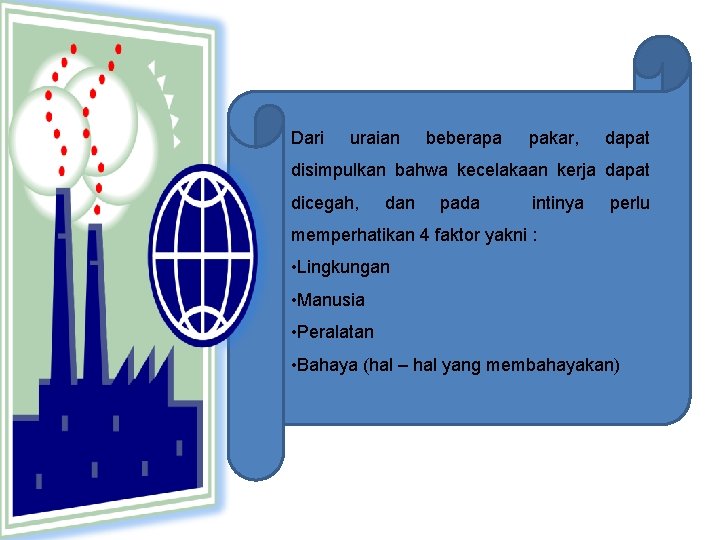 Dari uraian beberapa pakar, dapat disimpulkan bahwa kecelakaan kerja dapat dicegah, dan pada intinya perlu memperhatikan 4 faktor yakni :

•Lingkungan

•Manusia

•Peralatan

•Bahaya (hal – hal yang membahayakan)